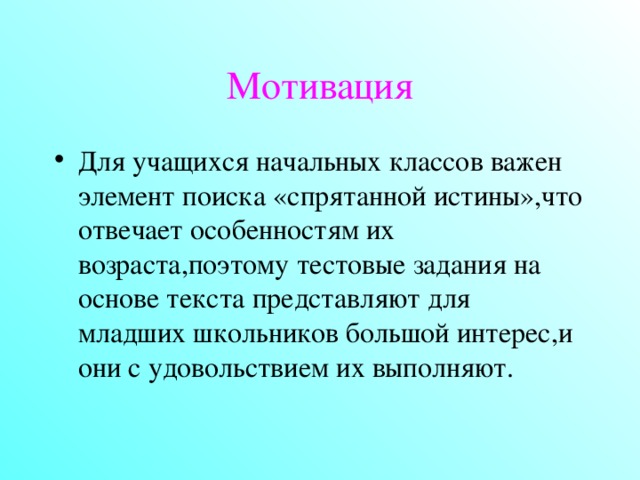 Мотивация

• Для учащихся начальных классов важен элемент поиска «спрятанной истины»,что отвечает особенностям их возраста,поэтому тестовые задания на основе текста представляют для младших школьников большой интерес,и они с удовольствием их выполняют.